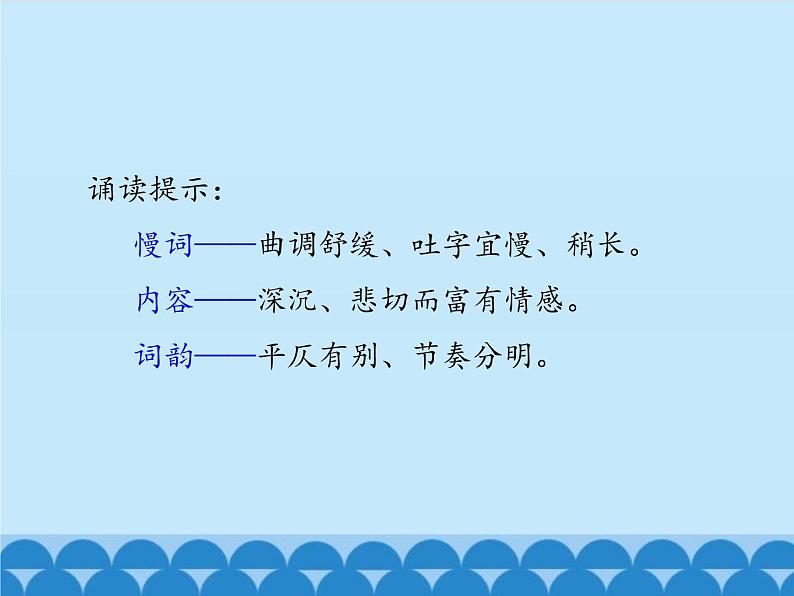 诵读提示：

慢词——曲调舒缓、吐字宜慢、稍长。

内容——深沉、悲切而富有情感。

词韵——平仄有别、节奏分明。